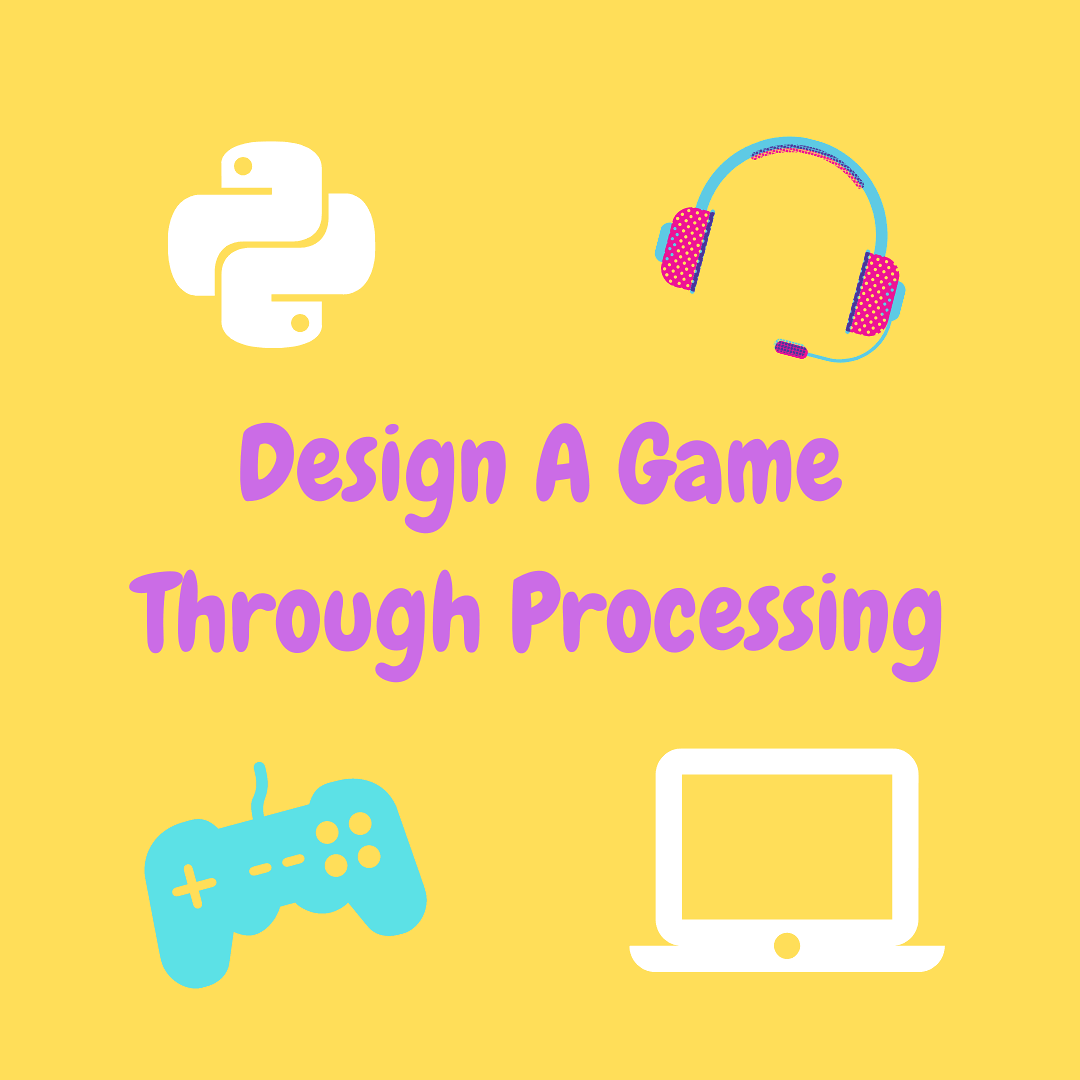 Design A Game
Through Processing